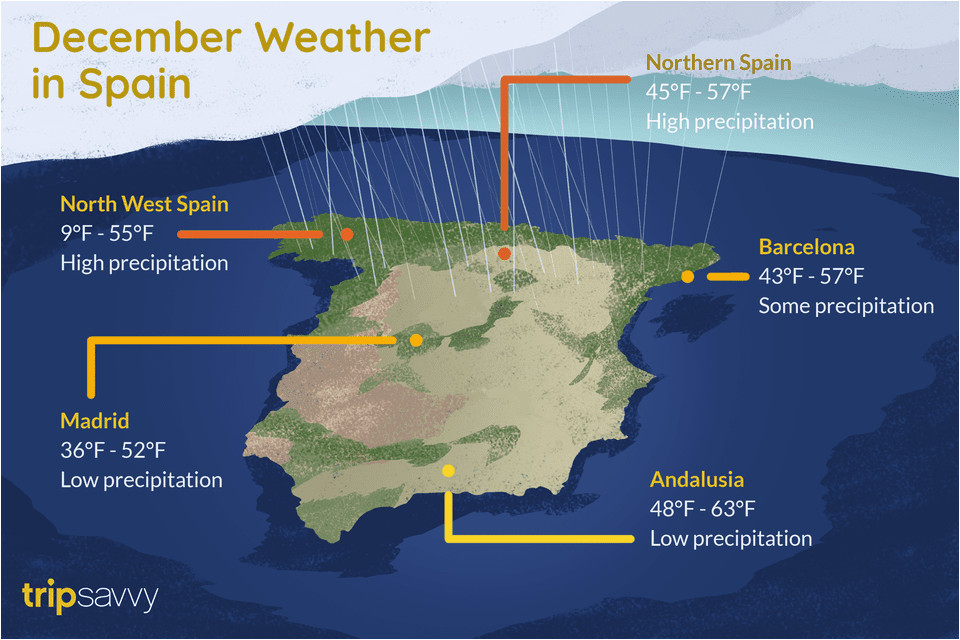 December Weather in Spain

Northern Spain
45°F - 57°F
High precipitation

North West Spain
9°F - 55°F
High precipitation

Barcelona
43°F - 57°F
Some precipitation

Madrid
36°F - 52°F
Low precipitation

Andalusia
48°F - 63°F
Low precipitation

tripsavvy